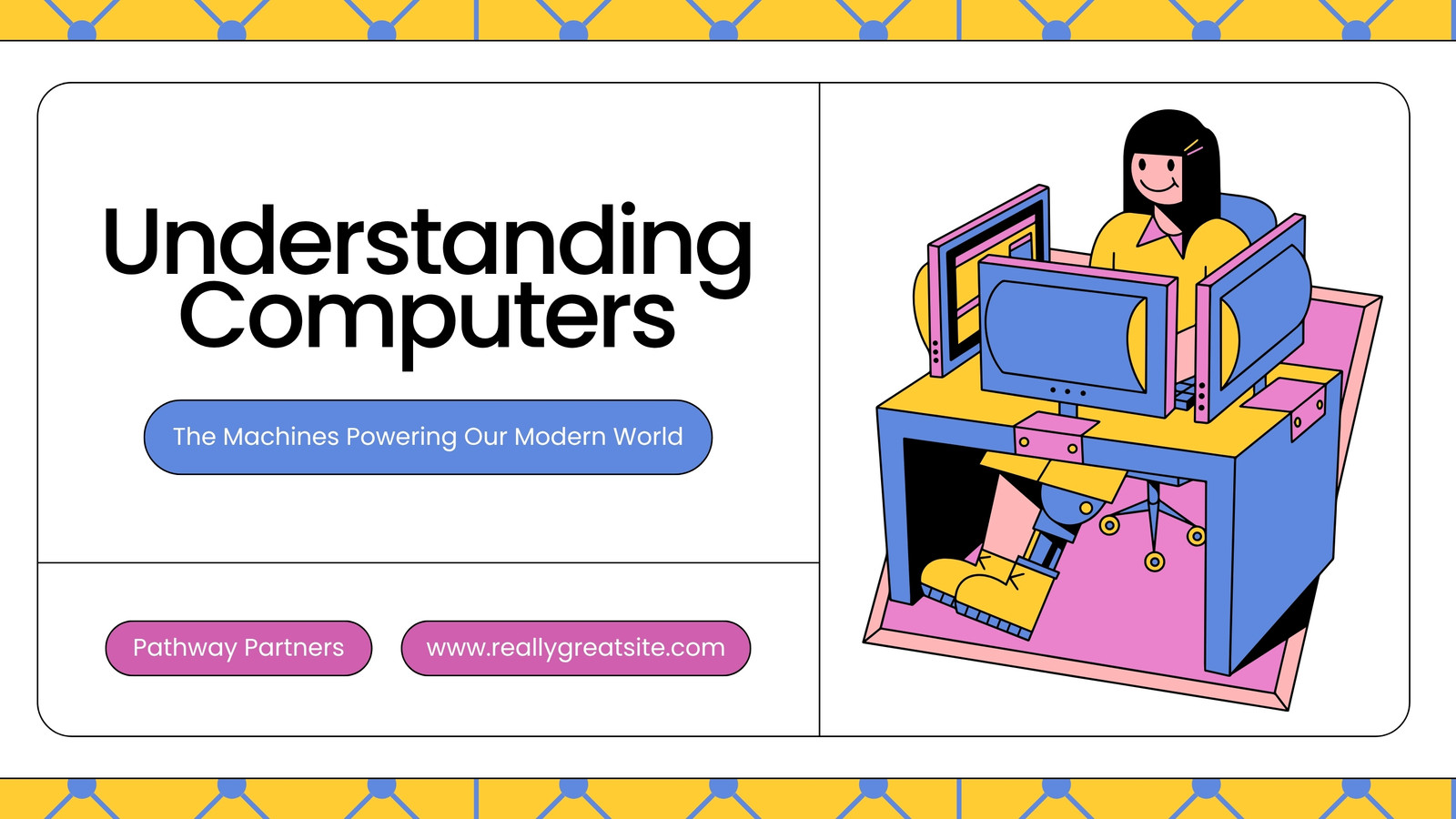 Understanding Computers

The Machines Powering Our Modern World

Pathway Partners

www.reallygreatsite.com